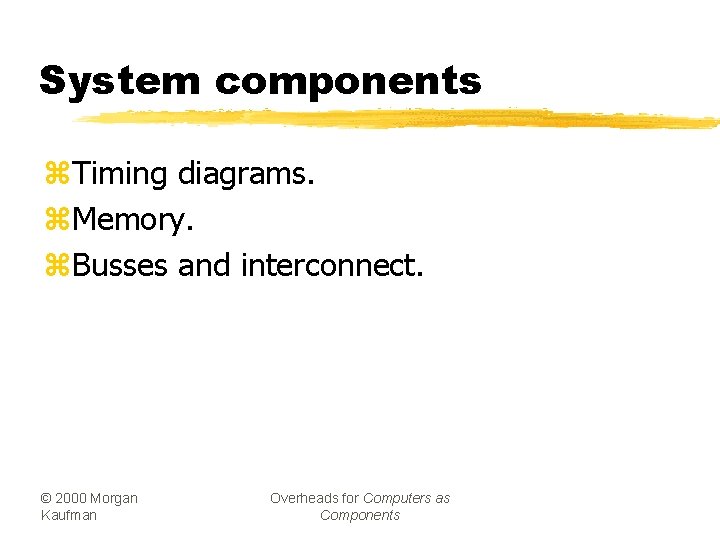 System components

⌘Timing diagrams.
⌘Memory.
⌘Busses and interconnect.

© 2000 Morgan Kaufman

Overheads for Computers as Components